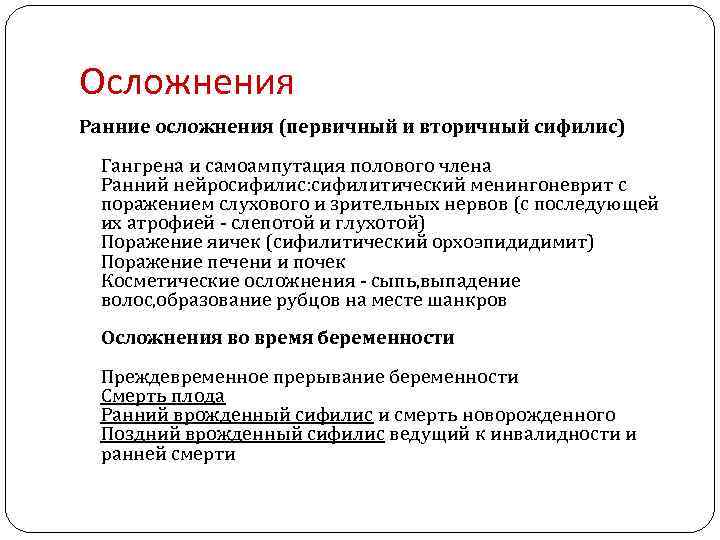 Осложнения

Ранние осложнения (первичный и вторичный сифилис)

Гангрена и самоампутация полового члена
Ранний нейросифилис:сифилитический менингоневрит с поражением слухового и зрительных нервов (с последующей их атрофией - слепотой и глухотой)
Поражение яичек (сифилитический орхоэпидидимит)
Поражение печени и почек
Косметические осложнения - сыпь,выпадение волос,образование рубцов на месте шанкров

Осложнения во время беременности

Преждевременное прерывание беременности
Смерть плода
Ранний врожденный сифилис и смерть новорожденного
Поздний врожденный сифилис ведущий к инвалидности и ранней смерти